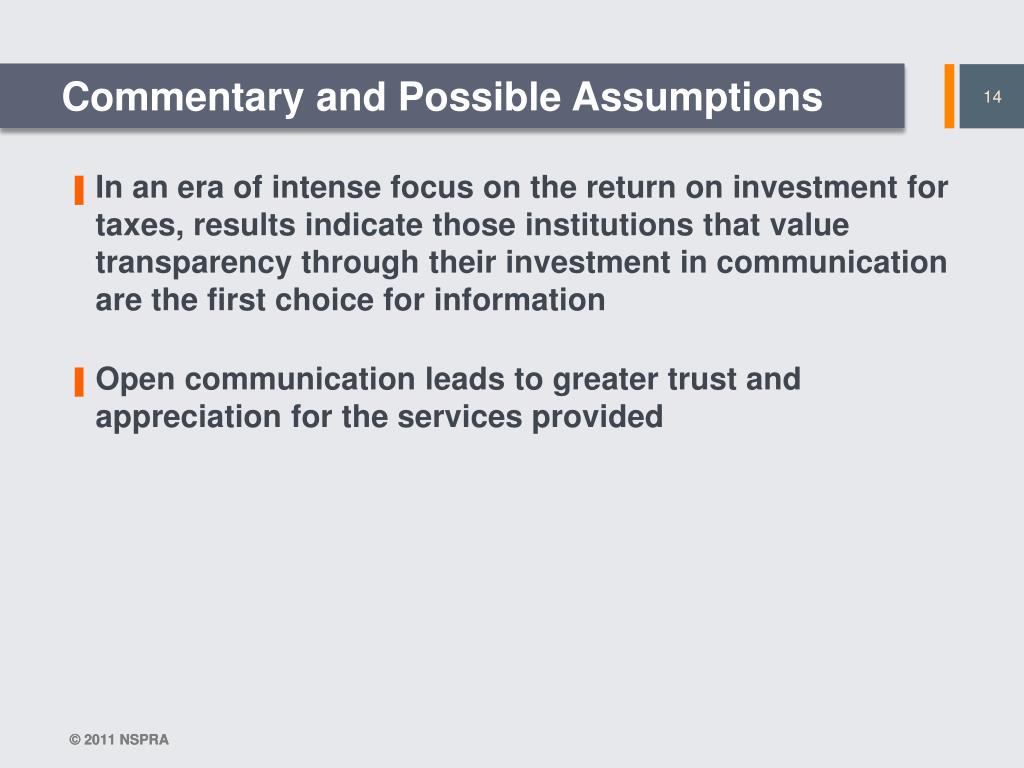 Commentary and Possible Assumptions

14

In an era of intense focus on the return on investment for taxes, results indicate those institutions that value transparency through their investment in communication are the first choice for information

Open communication leads to greater trust and appreciation for the services provided

© 2011 NSPRA